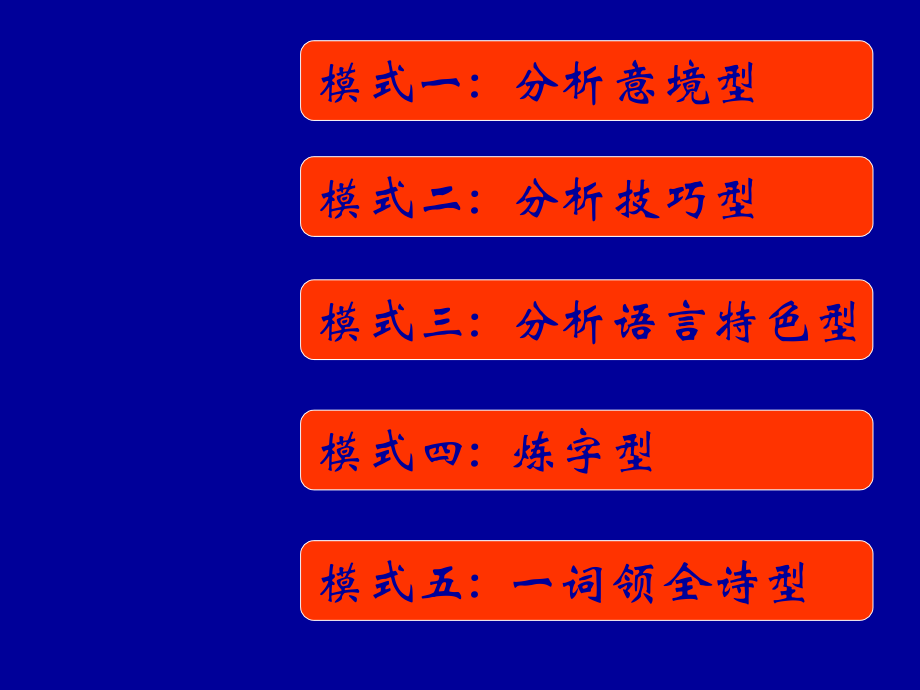 模式一：分析意境型

模式二：分析技巧型

模式三：分析语言特色型

模式四：炼字型

模式五：一词领全诗型